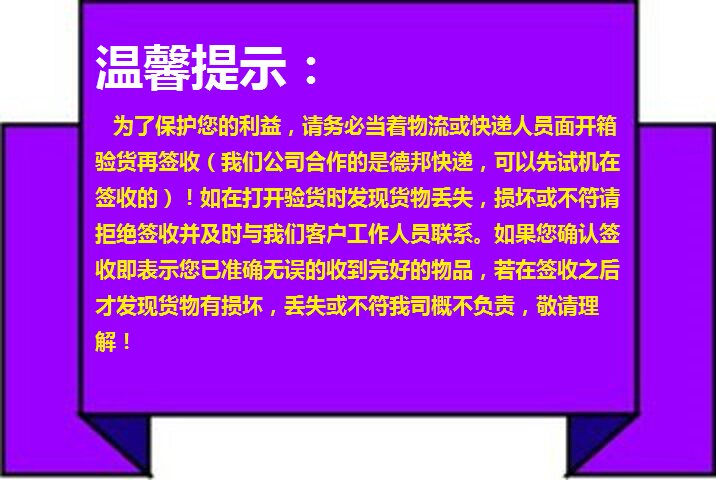 温馨提示：

为了保护您的利益，请务必当着物流或快递人员面开箱验货再签收（我们公司合作的是德邦快递，可以先试机在签收的）！如在打开验货时发现货物丢失，损坏或不符请拒绝签收并及时与我们客户工作人员联系。如果您确认签收即表示您已准确无误的收到完好的物品，若在签收之后才发现货物有损坏，丢失或不符我司概不负责，敬请理解！